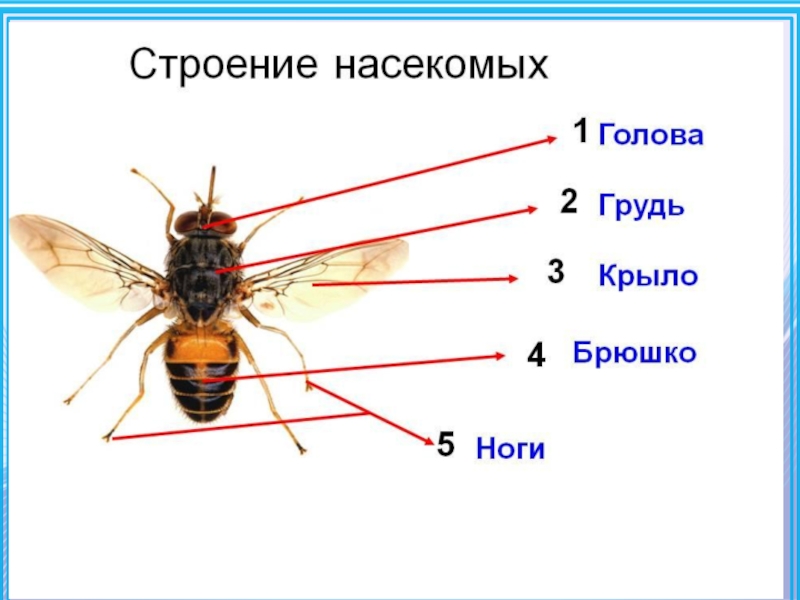 Строение насекомых

1 Голова

2 Грудь

3 Крыло

4 Брюшко

5 Ноги